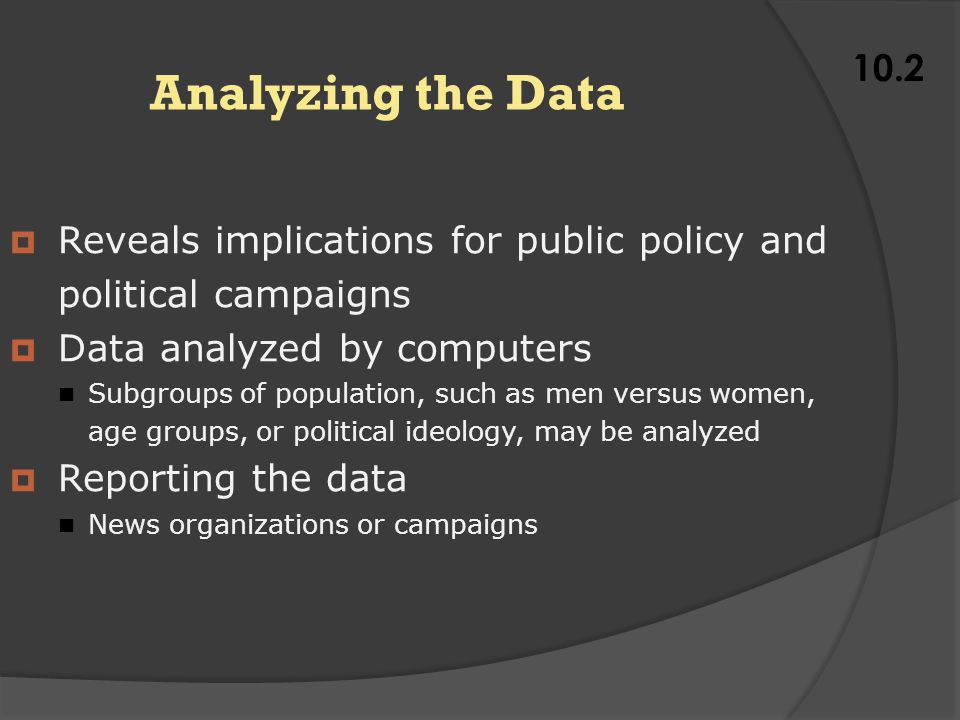 Analyzing the Data

10.2

Reveals implications for public policy and political campaigns

Data analyzed by computers

Subgroups of population, such as men versus women, age groups, or political ideology, may be analyzed

Reporting the data

News organizations or campaigns